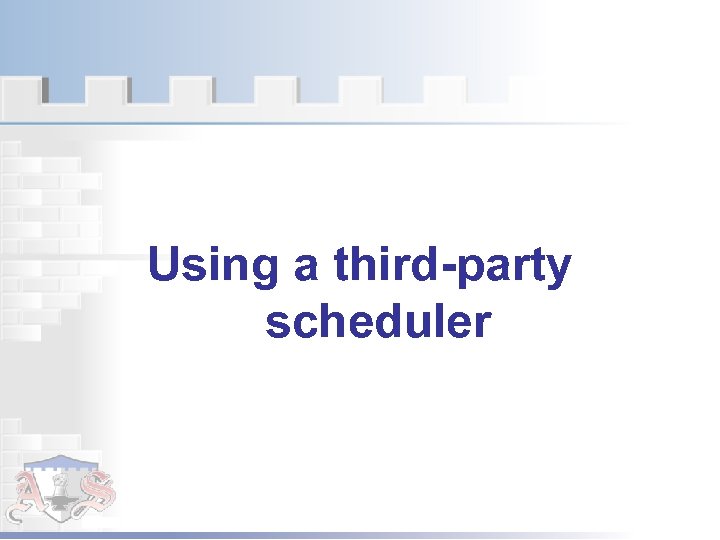 Using a third-party scheduler

AS